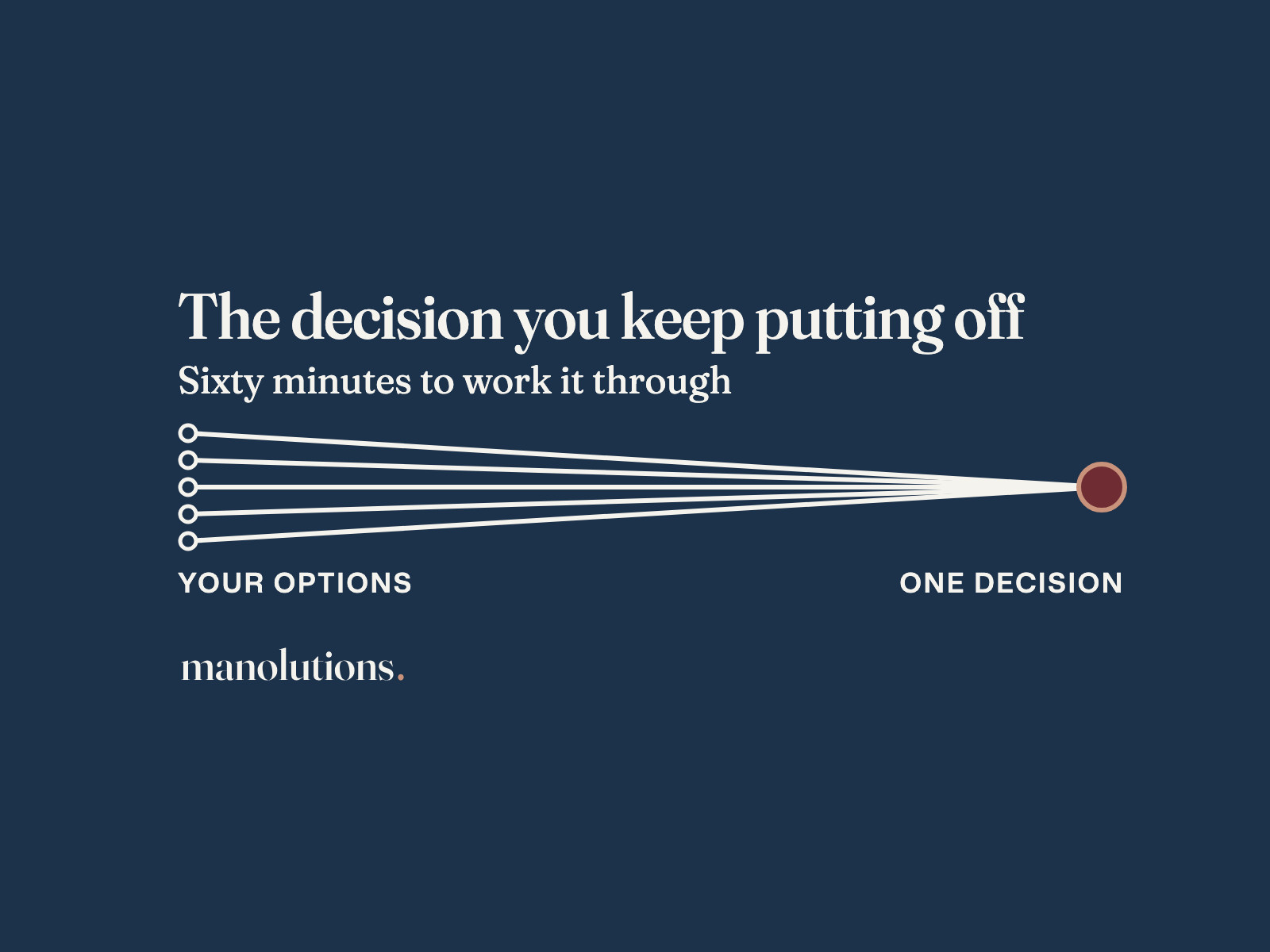 The decision you keep putting off

Sixty minutes to work it through

YOUR OPTIONS

ONE DECISION

manolutions.